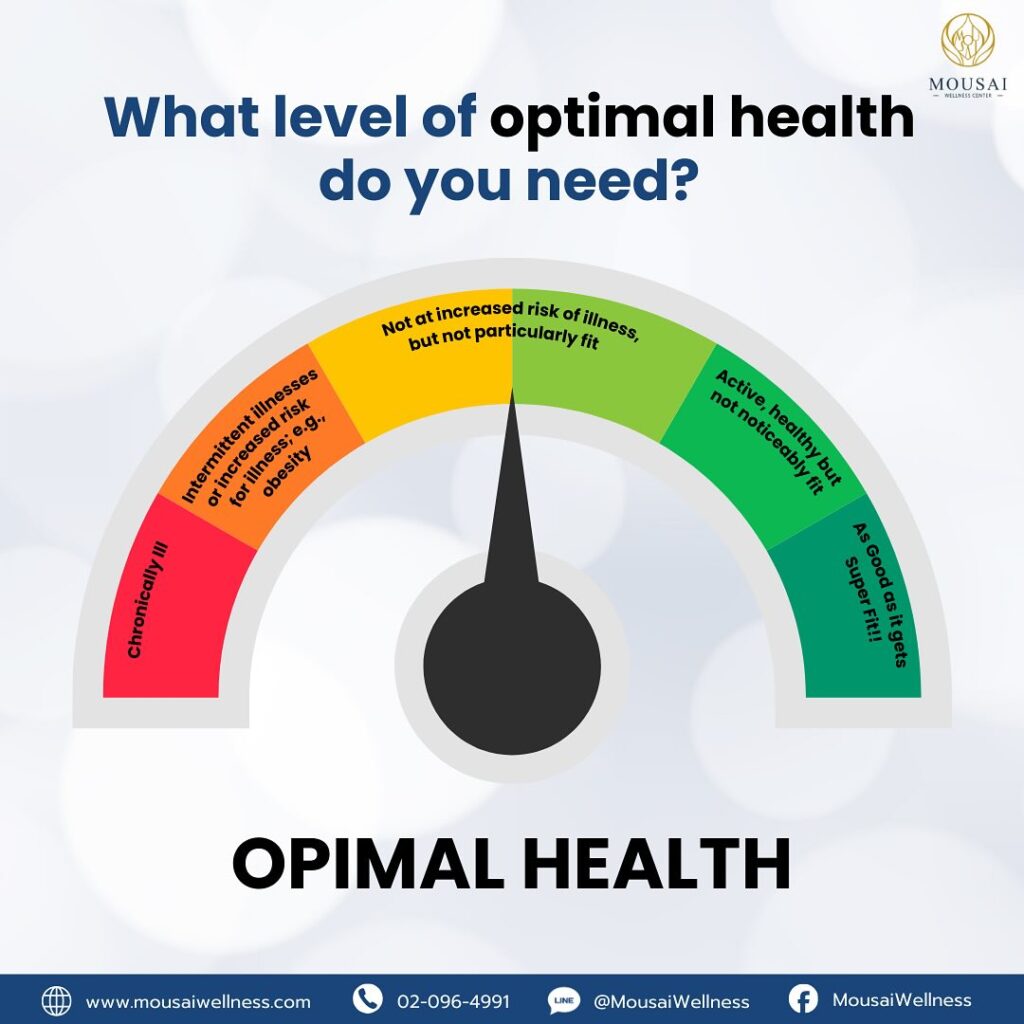 MOUSAI
WELLNESS CENTER

What level of optimal health do you need?

Chronically Ill

Intermittent illnesses or increased risk for illness; e.g., obesity

Not at increased risk of illness, but not particularly fit

Active, healthy but not noticeably fit

As Good as it gets Super Fit!!

OPIMAL HEALTH

www.mousaiwellness.com
02-096-4991
LINE
@MousaiWellness
MousaiWellness